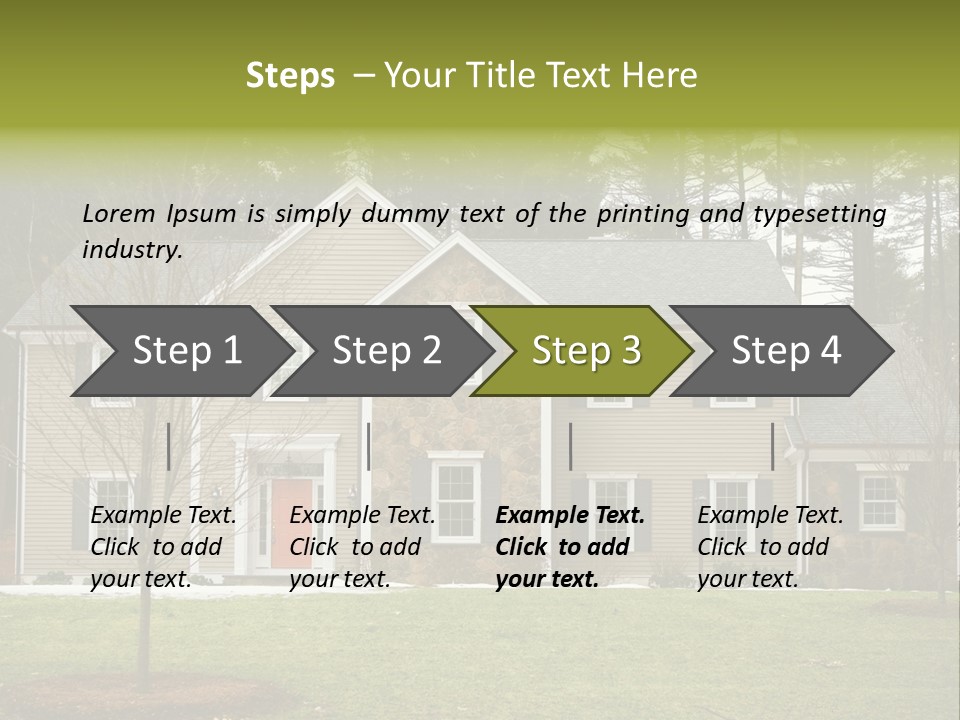 Steps – Your Title Text Here

Lorem Ipsum is simply dummy text of the printing and typesetting industry.

Step 1

Step 2

Step 3

Step 4

Example Text. Click to add your text.

Example Text. Click to add your text.

Example Text. Click to add your text.

Example Text. Click to add your text.